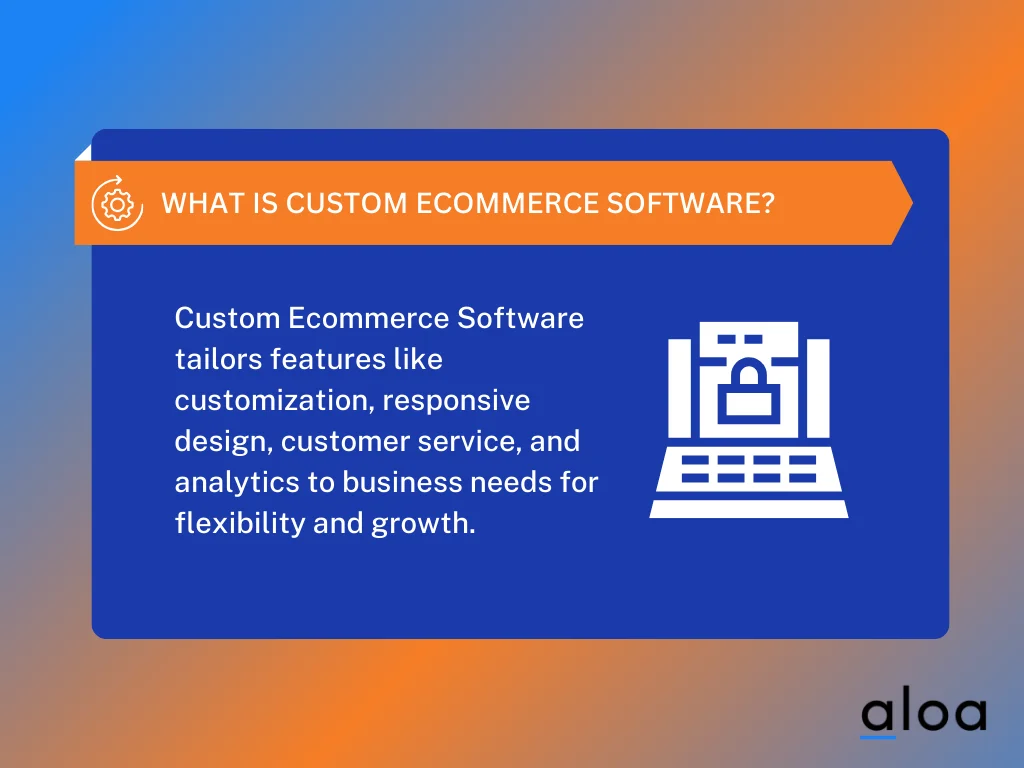 WHAT IS CUSTOM ECOMMERCE SOFTWARE?

Custom Ecommerce Software tailors features like customization, responsive design, customer service, and analytics to business needs for flexibility and growth.

aloa